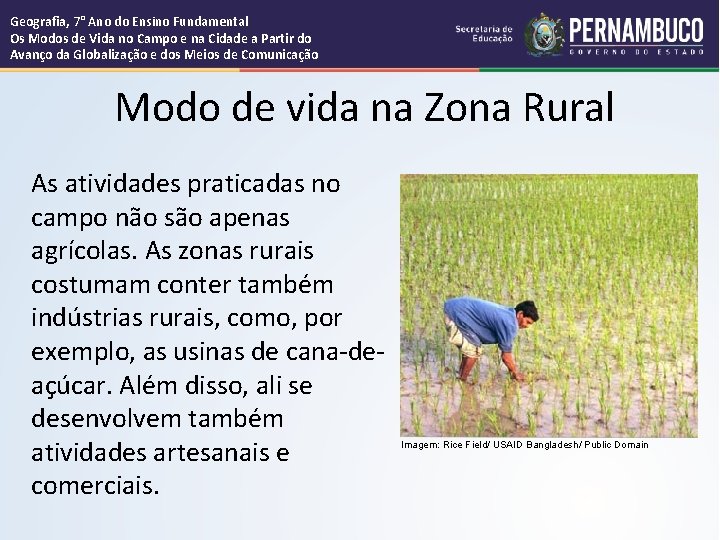 Geografia, 7º Ano do Ensino Fundamental
Os Modos de Vida no Campo e na Cidade a Partir do Avanço da Globalização e dos Meios de Comunicação

Secretaria de Educação

PERNAMBUCO
GOVERNO DO ESTADO

Modo de vida na Zona Rural

As atividades praticadas no campo não são apenas agrícolas. As zonas rurais costumam conter também indústrias rurais, como, por exemplo, as usinas de cana-de-açúcar. Além disso, ali se desenvolvem também atividades artesanais e comerciais.

Imagem: Rice Field/ USAID Bangladesh/ Public Domain